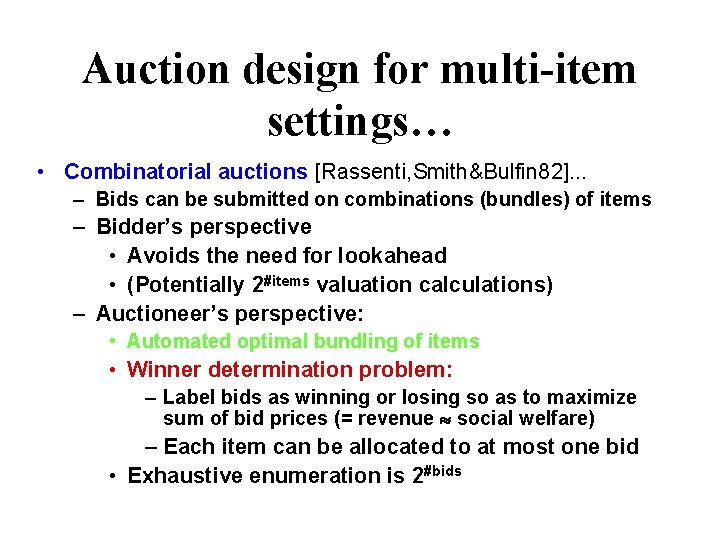 Auction design for multi-item settings…

• Combinatorial auctions [Rassenti,Smith&Bulfin82]...
– Bids can be submitted on combinations (bundles) of items
– Bidder's perspective
• Avoids the need for lookahead
• (Potentially $2^{\#items}$ valuation calculations)
– Auctioneer's perspective:
• Automated optimal bundling of items
• Winner determination problem:
– Label bids as winning or losing so as to maximize sum of bid prices (= revenue $\approx$ social welfare)
– Each item can be allocated to at most one bid
• Exhaustive enumeration is $2^{\#bids}$